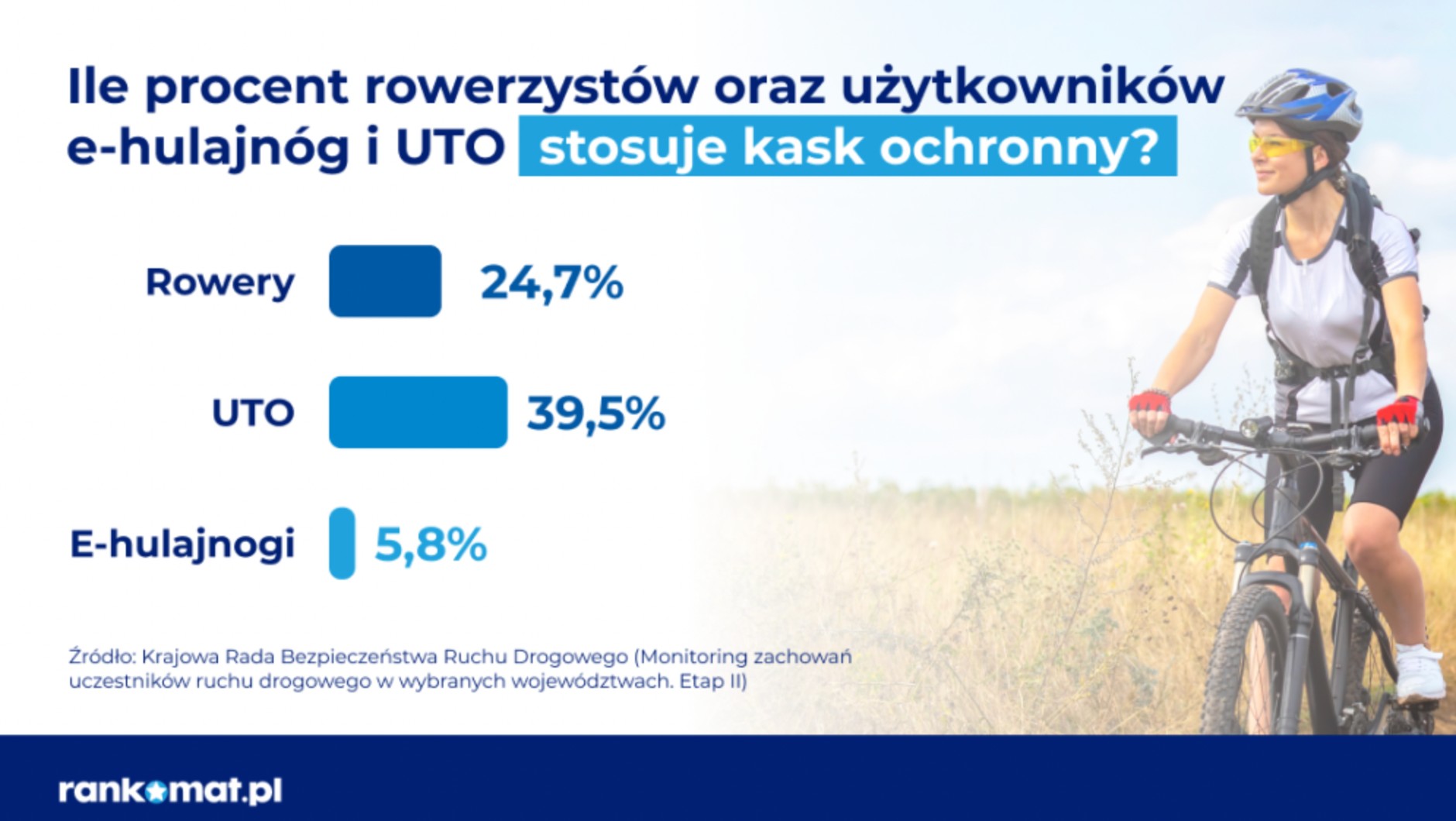 Ile procent rowerzystów oraz użytkowników e-hulajnóg i UTO stosuje kask ochronny?

Rowery 24,7%

UTO 39,5%

E-hulajnogi 5,8%

Źródło: Krajowa Rada Bezpieczeństwa Ruchu Drogowego (Monitoring zachowań uczestników ruchu drogowego w wybranych województwach. Etap II)

rankomat.pl